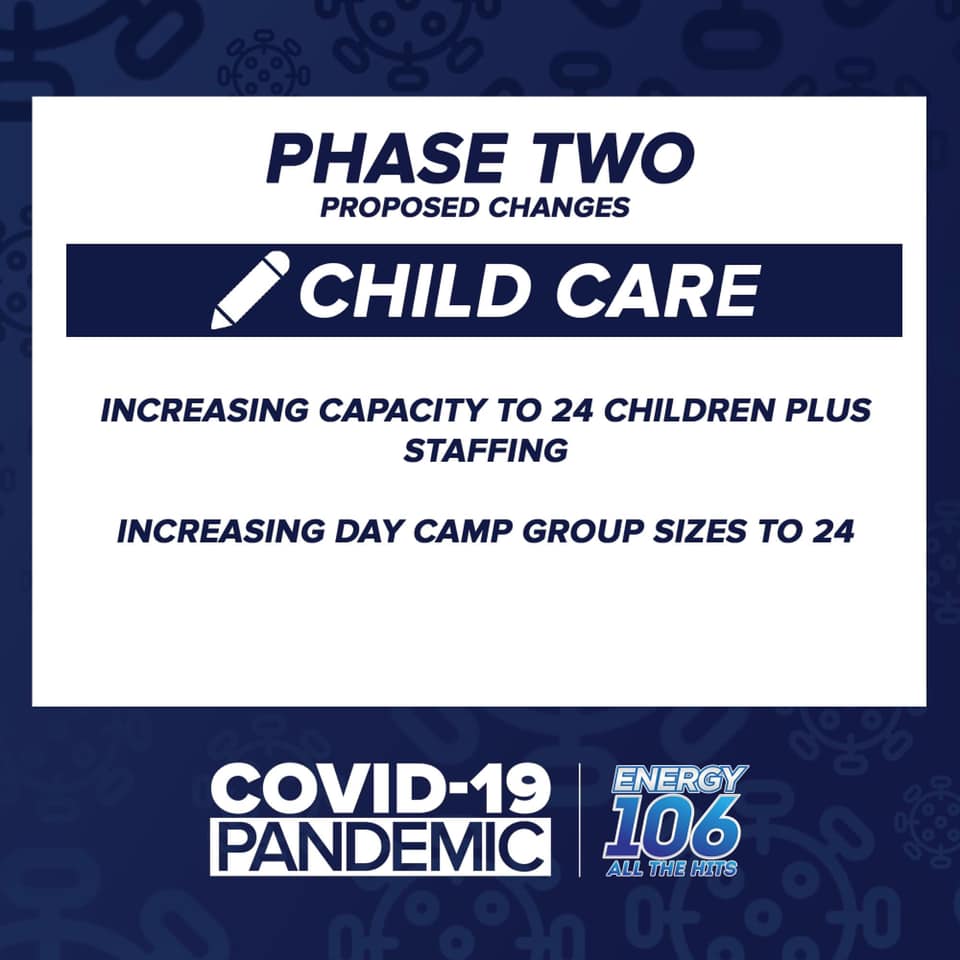 PHASE TWO
PROPOSED CHANGES

CHILD CARE

INCREASING CAPACITY TO 24 CHILDREN PLUS STAFFING

INCREASING DAY CAMP GROUP SIZES TO 24

COVID-19
PANDEMIC

ENERGY
106
ALL THE HITS